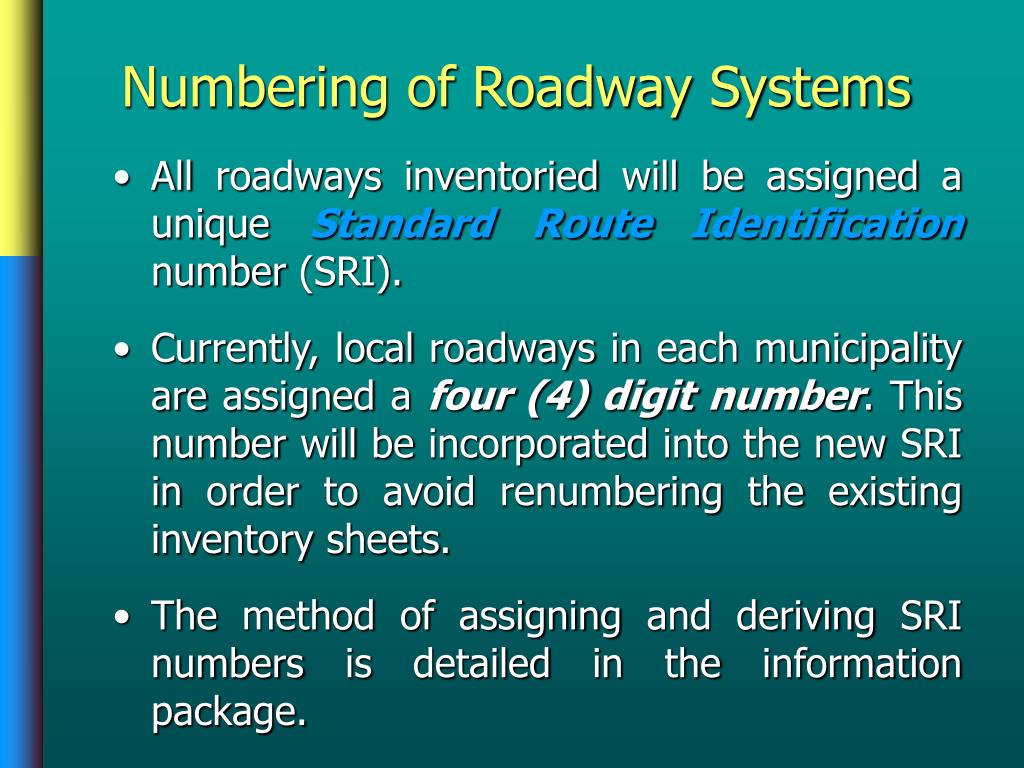 Numbering of Roadway Systems

• All roadways inventoried will be assigned a unique Standard Route Identification number (SRI).

• Currently, local roadways in each municipality are assigned a four (4) digit number. This number will be incorporated into the new SRI in order to avoid renumbering the existing inventory sheets.

• The method of assigning and deriving SRI numbers is detailed in the information package.